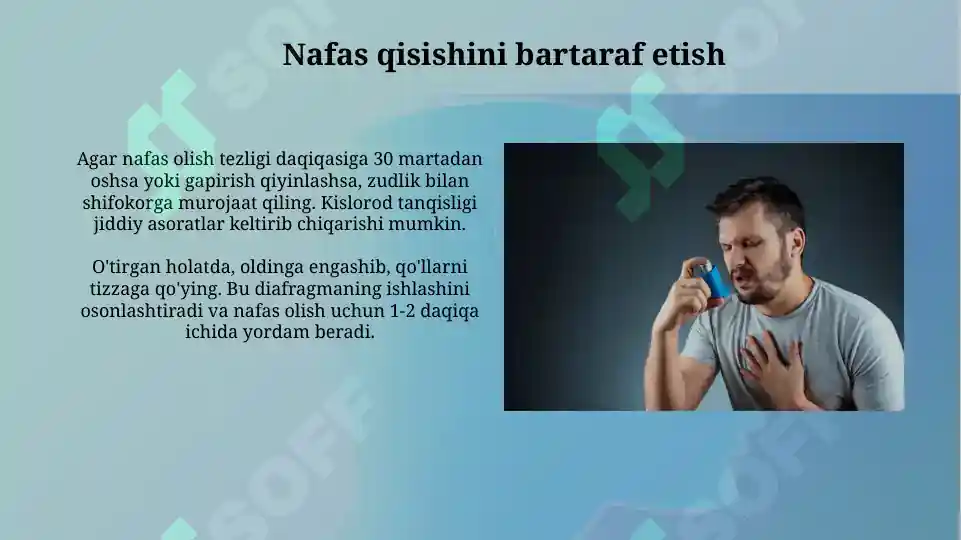 Nafas qisishini bartaraf etish

Agar nafas olish tezligi daqiqasiga 30 martadan oshsa yoki gapirish qiyinlashsa, zudlik bilan shifokorga murojaat qiling. Kislorod tanqisligi jiddiy asoratlar keltirib chiqarishi mumkin.

O'tirgan holatda, oldinga engashib, qo'llarni tizzaga qo'ying. Bu diafragmaning ishlashini osonlashtiradi va nafas olish uchun 1-2 daqiqa ichida yordam beradi.

SOFF

SOFF

SOFF